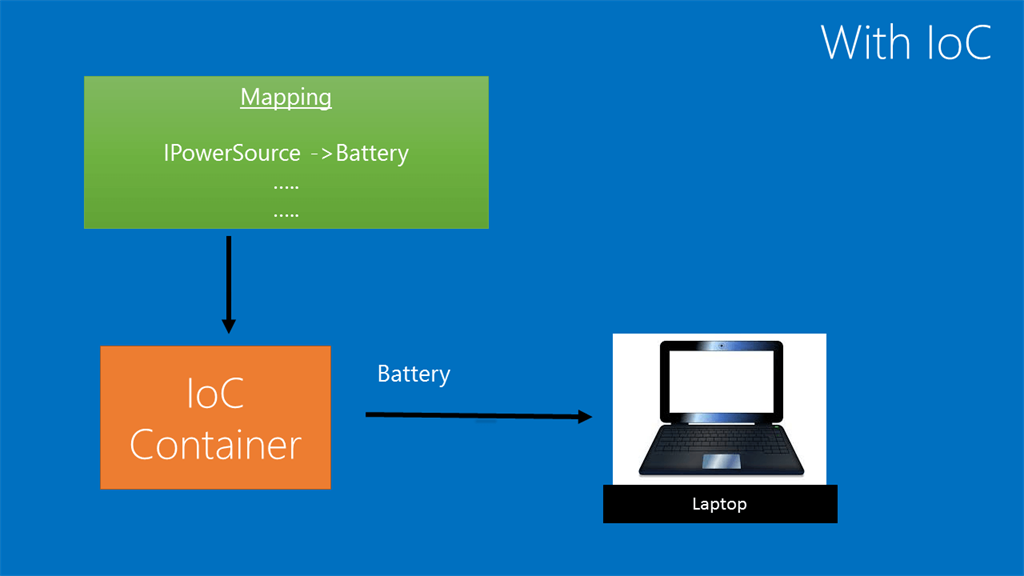 With IoC

Mapping

IPowerSource ->Battery
.....
.....

IoC Container

Battery

Laptop